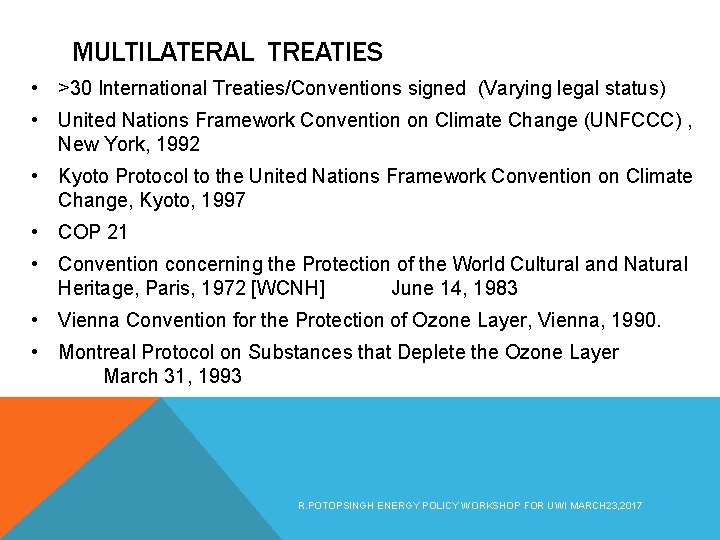 MULTILATERAL TREATIES

• >30 International Treaties/Conventions signed (Varying legal status)

• United Nations Framework Convention on Climate Change (UNFCCC) , New York, 1992

• Kyoto Protocol to the United Nations Framework Convention on Climate Change, Kyoto, 1997

• COP 21

• Convention concerning the Protection of the World Cultural and Natural Heritage, Paris, 1972 [WCNH] June 14, 1983

• Vienna Convention for the Protection of Ozone Layer, Vienna, 1990.

• Montreal Protocol on Substances that Deplete the Ozone Layer March 31, 1993

R.POTOPSINGH ENERGY POLICY WORKSHOP FOR UWI MARCH23,2017